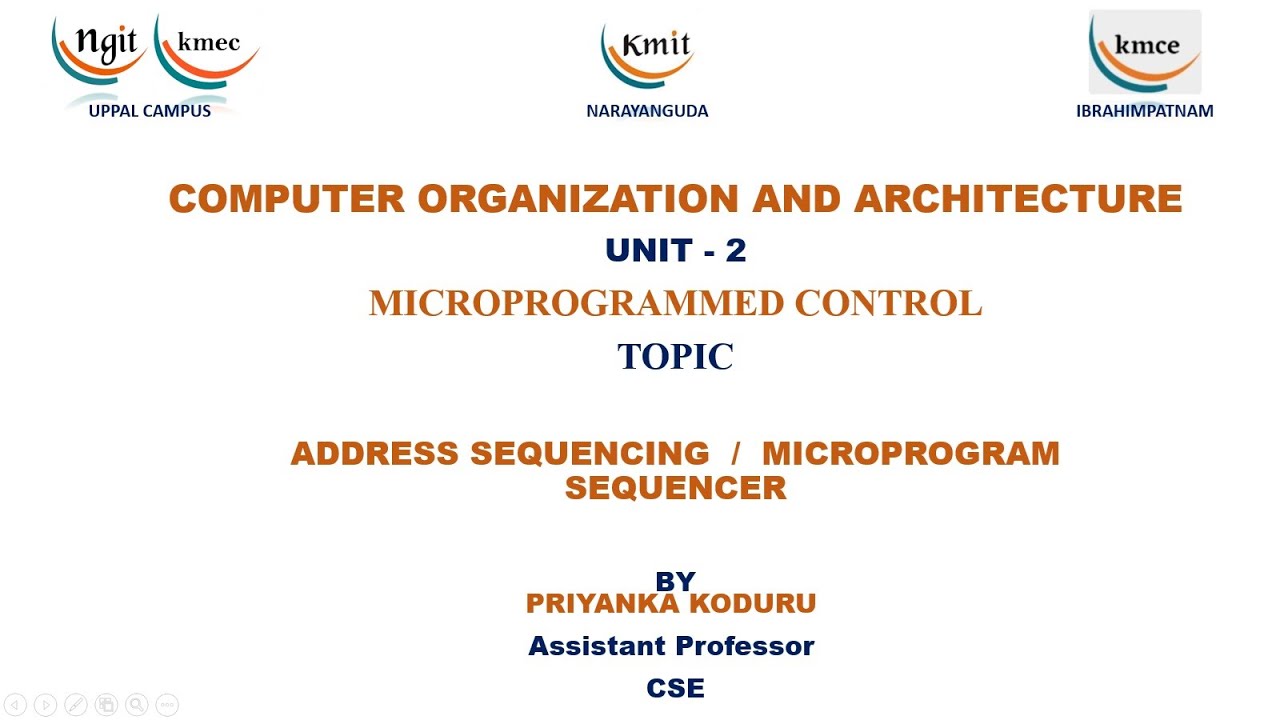 ngit kmec
UPPAL CAMPUS

Kmit
NARAYANGUDA

kmce
IBRAHIMPATNAM

COMPUTER ORGANIZATION AND ARCHITECTURE

UNIT - 2

MICROPROGRAMMED CONTROL

TOPIC

ADDRESS SEQUENCING / MICROPROGRAM SEQUENCER

BY
PRIYANKA KODURU
Assistant Professor
CSE